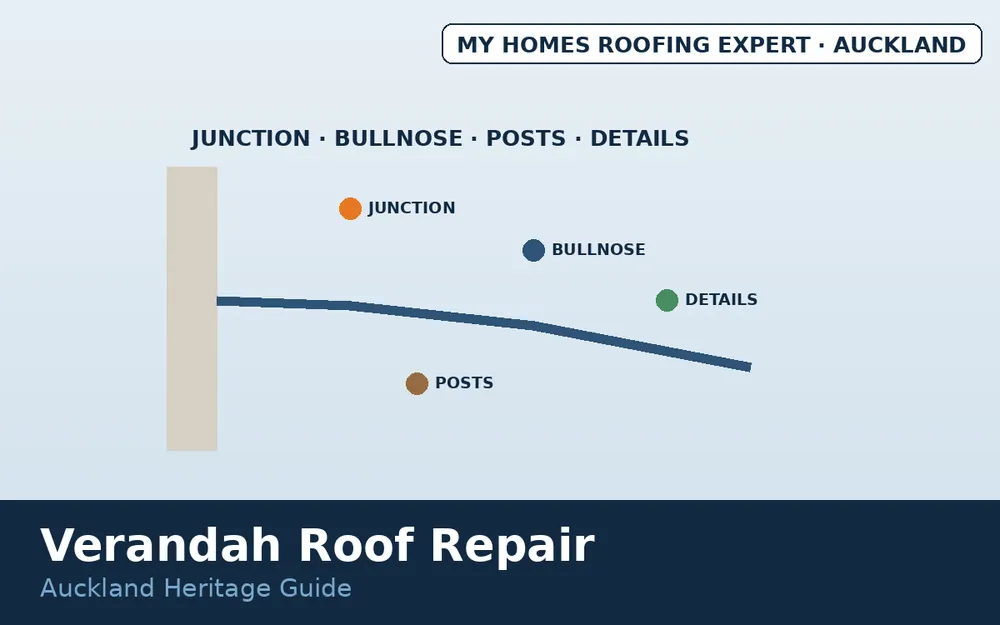 MY HOMES ROOFING EXPERT · AUCKLAND

JUNCTION · BULLNOSE · POSTS · DETAILS

JUNCTION

BULLNOSE

DETAILS

POSTS

Verandah Roof Repair

Auckland Heritage Guide